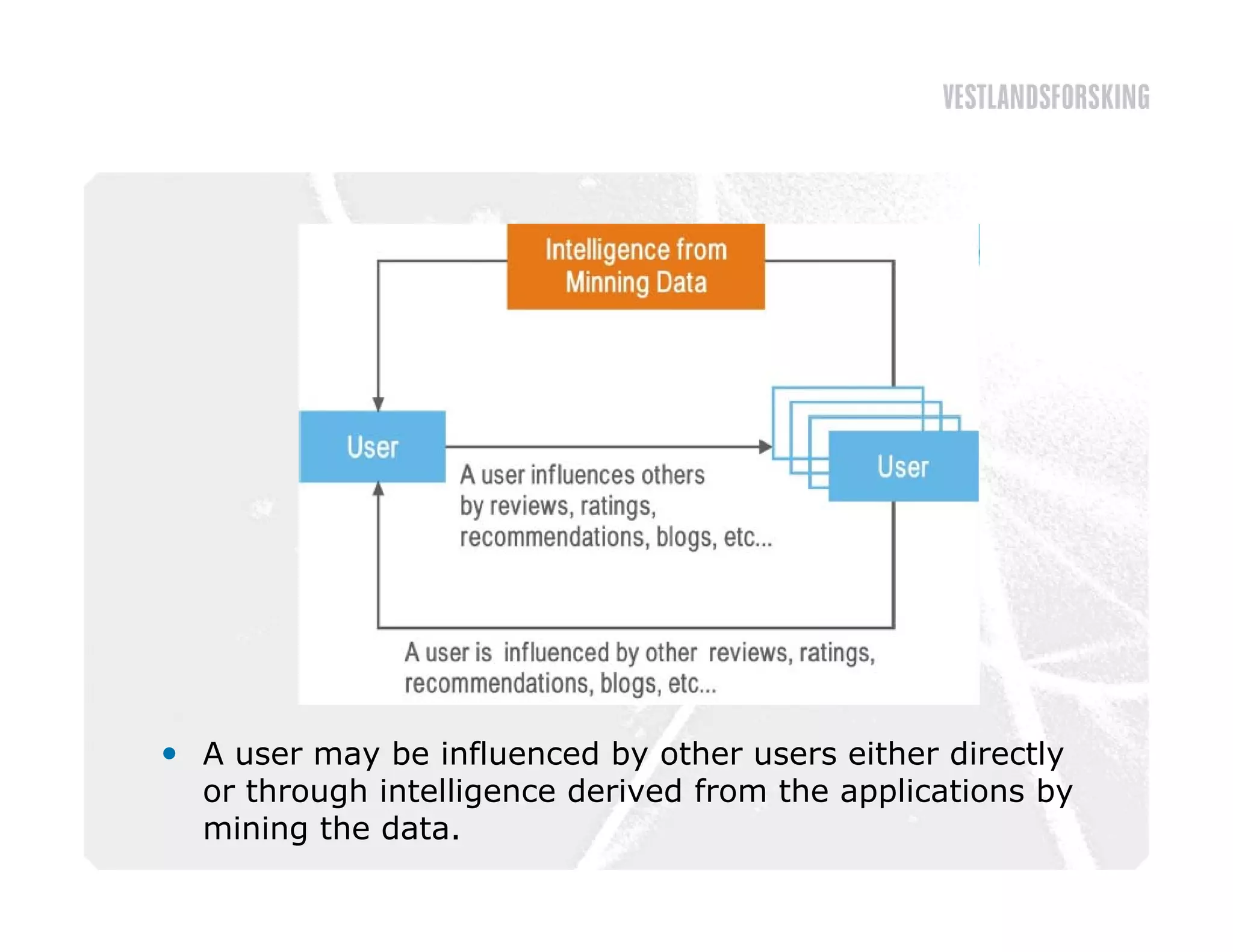 VESTLANDSFORSKING

Intelligence from Minning Data

User

A user influences others by reviews, ratings, recommendations, blogs, etc...

User

A user is influenced by other reviews, ratings, recommendations, blogs, etc...

• A user may be influenced by other users either directly or through intelligence derived from the applications by mining the data.